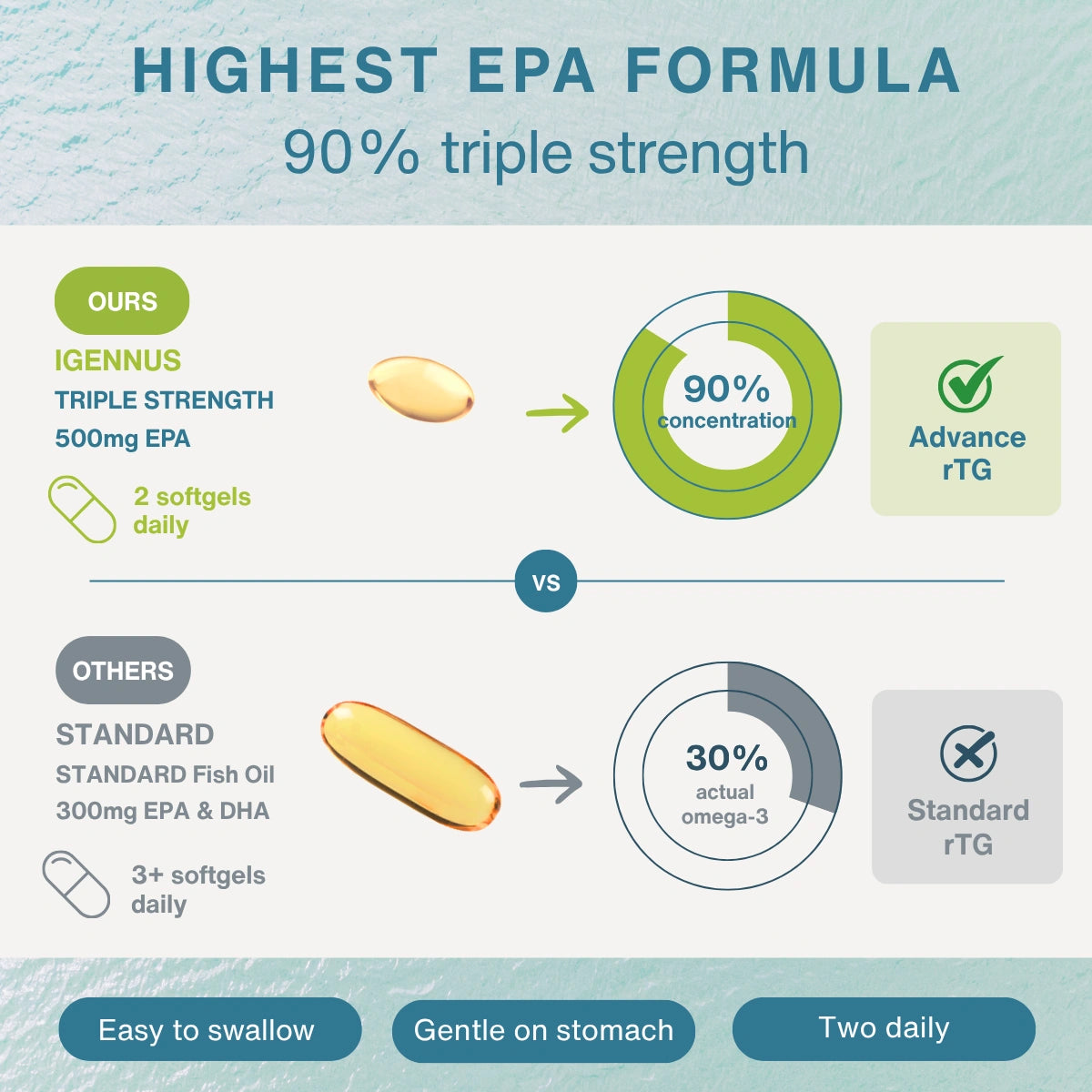 HIGHEST EPA FORMULA
90% triple strength

OURS
IGENNUS
TRIPLE STRENGTH
500mg EPA

2 softgels daily

90% concentration

Advance rTG

VS

OTHERS
STANDARD
STANDARD Fish Oil
300mg EPA & DHA

3+ softgels daily

30% actual omega-3

Standard rTG

Easy to swallow
Gentle on stomach
Two daily